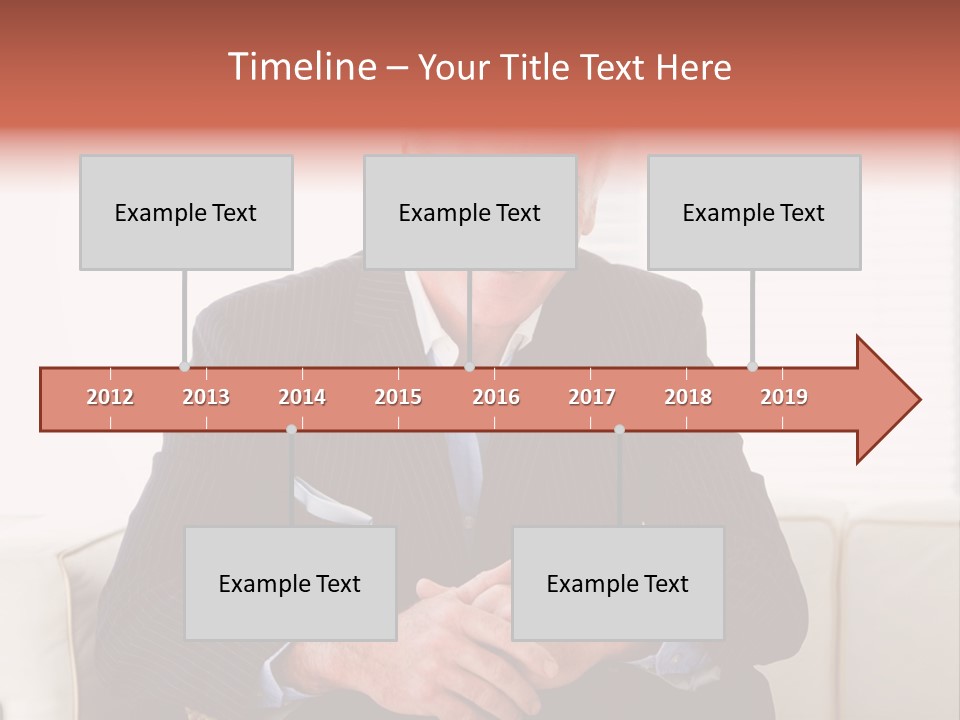 Timeline – Your Title Text Here

Example Text

Example Text

Example Text

2012 2013 2014 2015 2016 2017 2018 2019

Example Text

Example Text